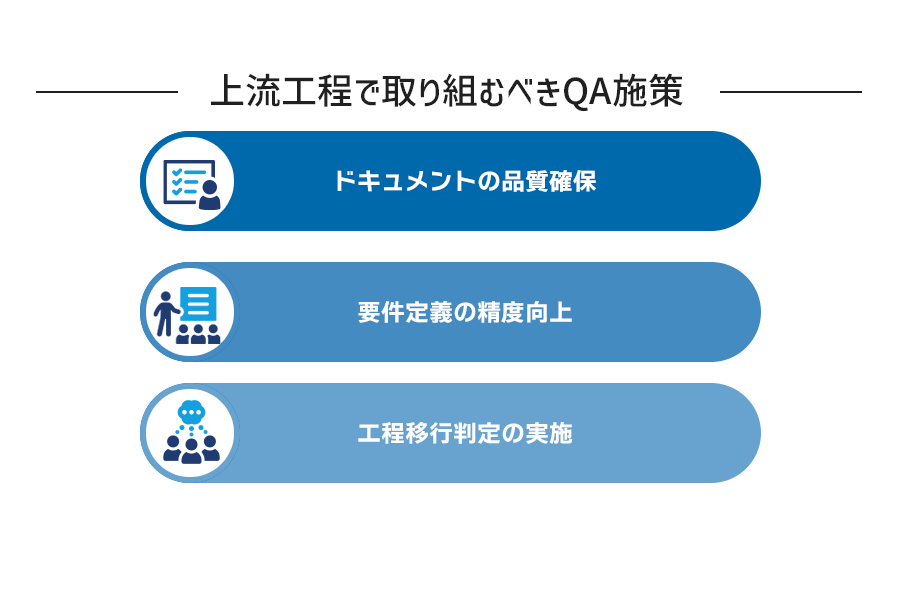 上流工程で取り組むべきQA施策

ドキュメントの品質確保

要件定義の精度向上

工程移行判定の実施